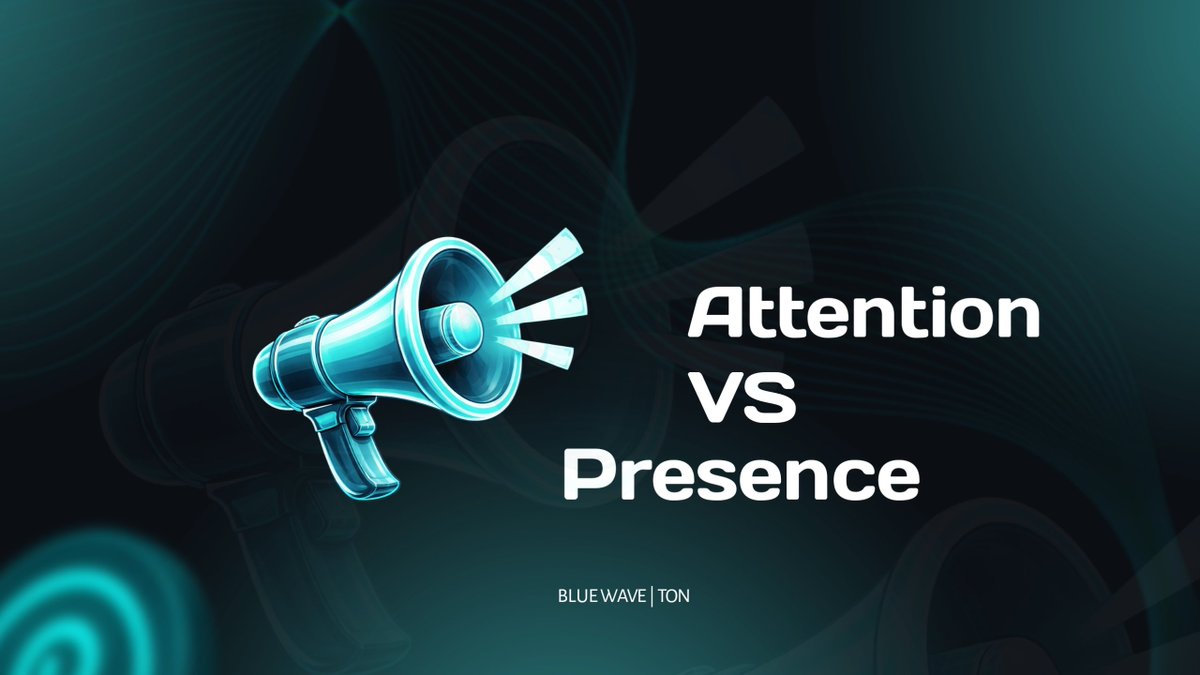 Attention
VS
Presence

BLUE WAVE | TON